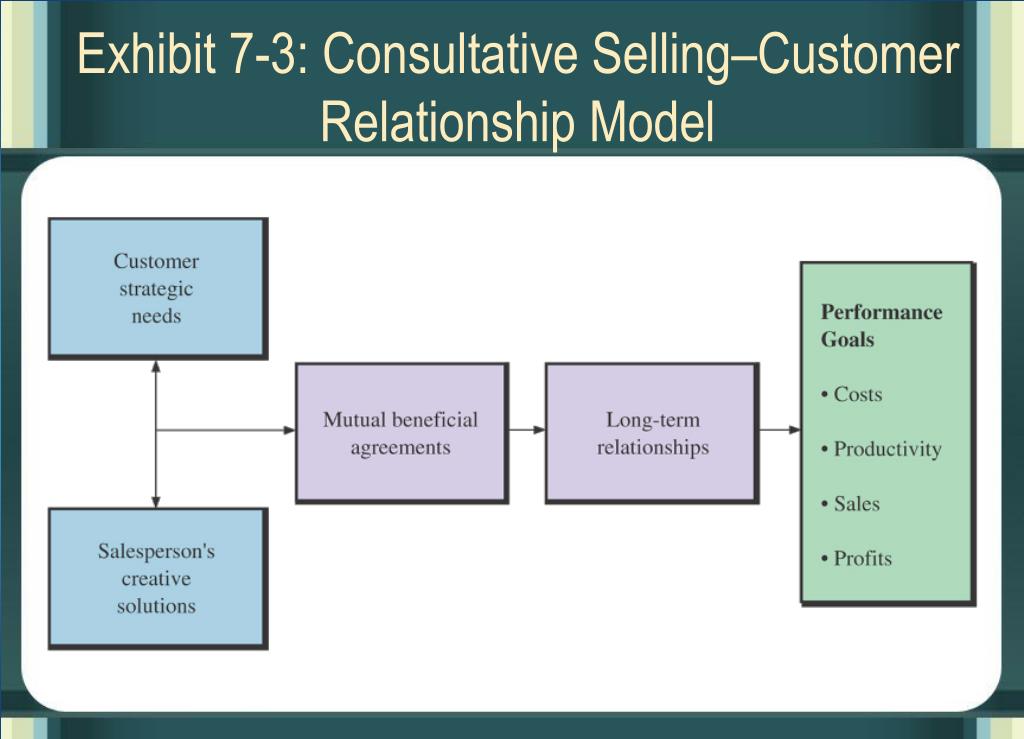 Exhibit 7-3: Consultative Selling–Customer Relationship Model

Customer strategic needs

Salesperson's creative solutions

Mutual beneficial agreements

Long-term relationships

Performance Goals

• Costs

• Productivity

• Sales

• Profits